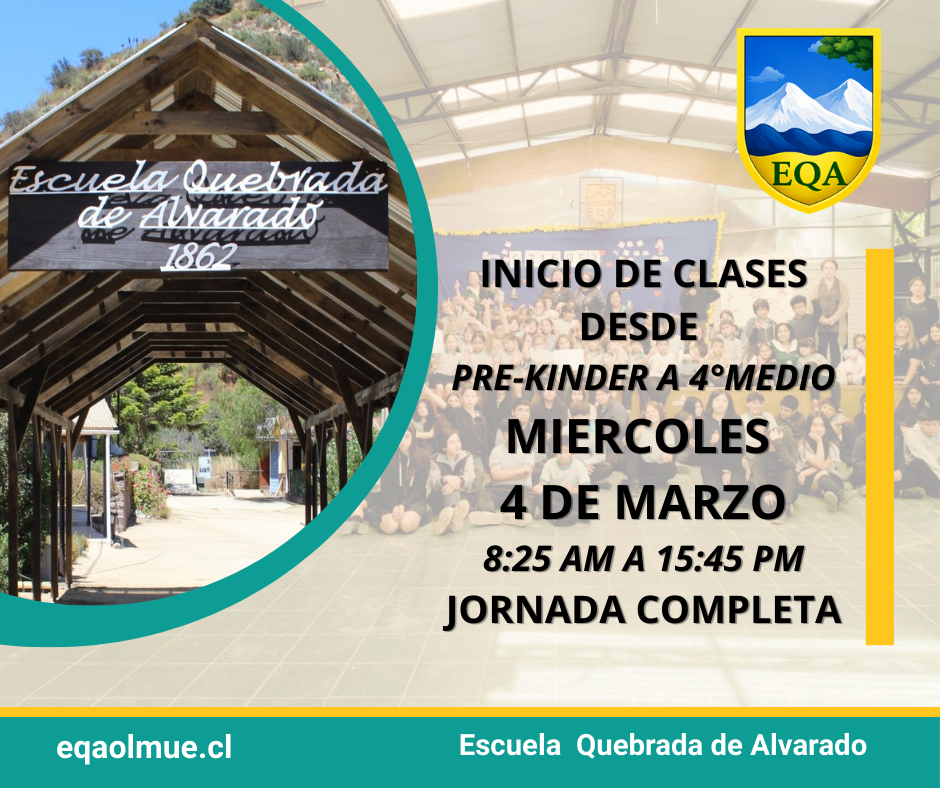 Escuela Quebrada
de Alvarado
1862

EQA

INICIO DE CLASES
DESDE
PRE-KINDER A 4°MEDIO
MIERCOLES
4 DE MARZO
8:25 AM A 15:45 PM
JORNADA COMPLETA

eqaolmue.cl

Escuela Quebrada de Alvarado